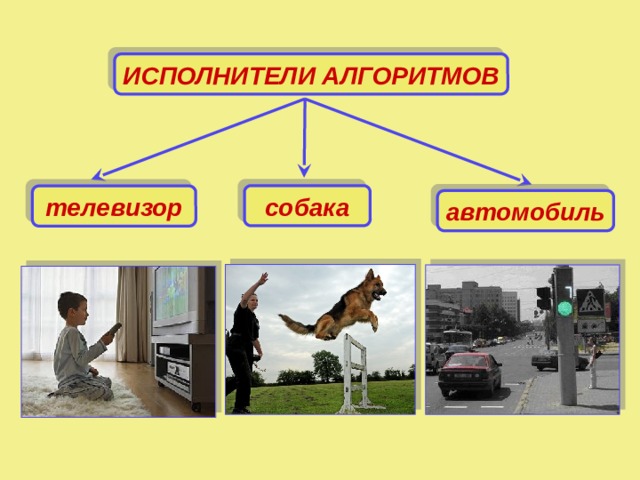 ИСПОЛНИТЕЛИ АЛГОРИТМОВ

телевизор

собака

автомобиль